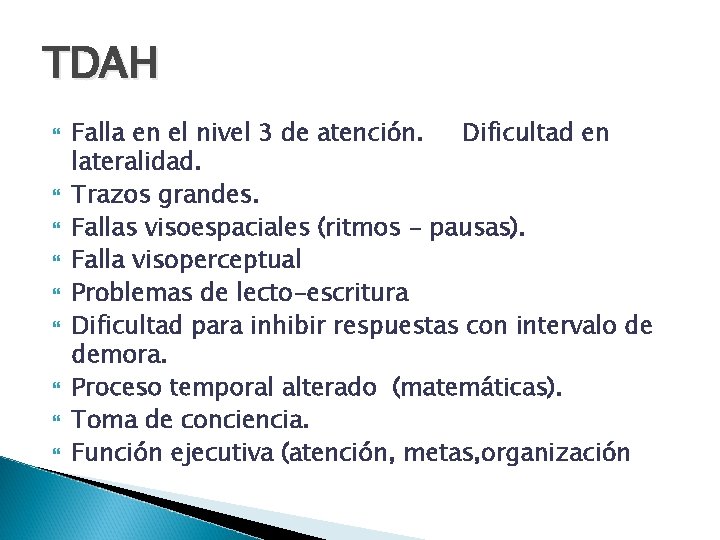 TDAH

Falla en el nivel 3 de atención. Dificultad en lateralidad.

Trazos grandes.

Fallas visoespaciales (ritmos – pausas).

Falla visoperceptual

Problemas de lecto-escritura

Dificultad para inhibir respuestas con intervalo de demora.

Proceso temporal alterado (matemáticas).

Toma de conciencia.

Función ejecutiva (atención, metas,organización